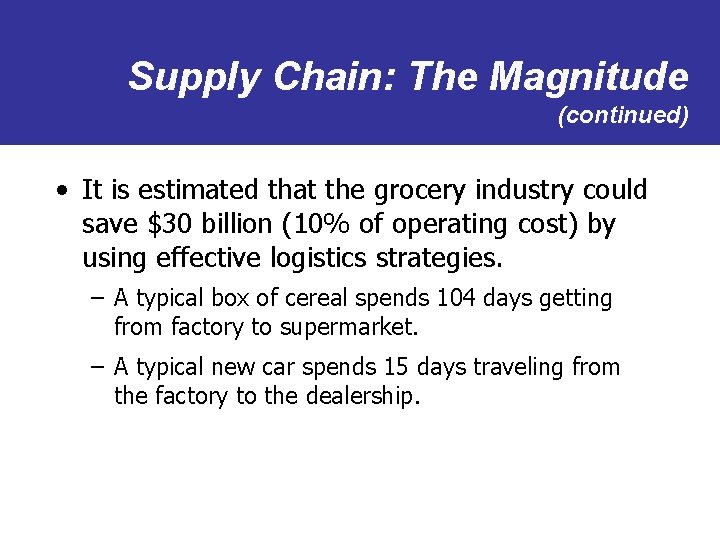 Supply Chain: The Magnitude
(continued)

• It is estimated that the grocery industry could save \$30 billion (10% of operating cost) by using effective logistics strategies.

– A typical box of cereal spends 104 days getting from factory to supermarket.

– A typical new car spends 15 days traveling from the factory to the dealership.